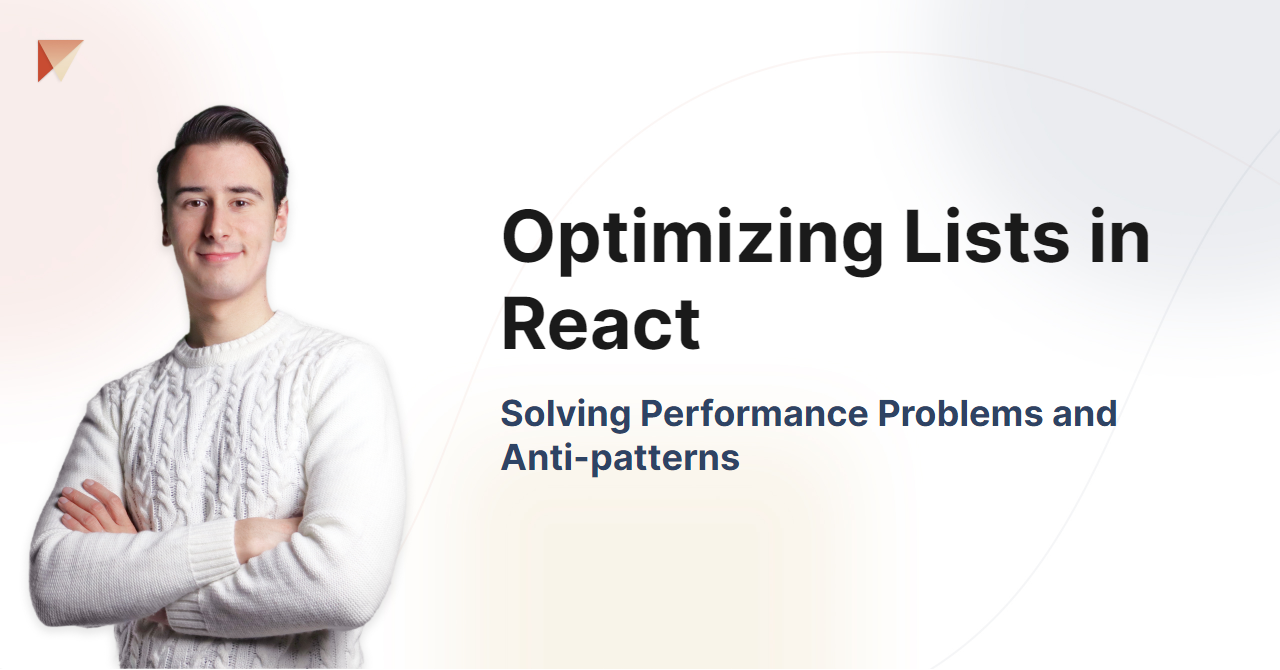 Optimizing Lists in React

Solving Performance Problems and Anti-patterns